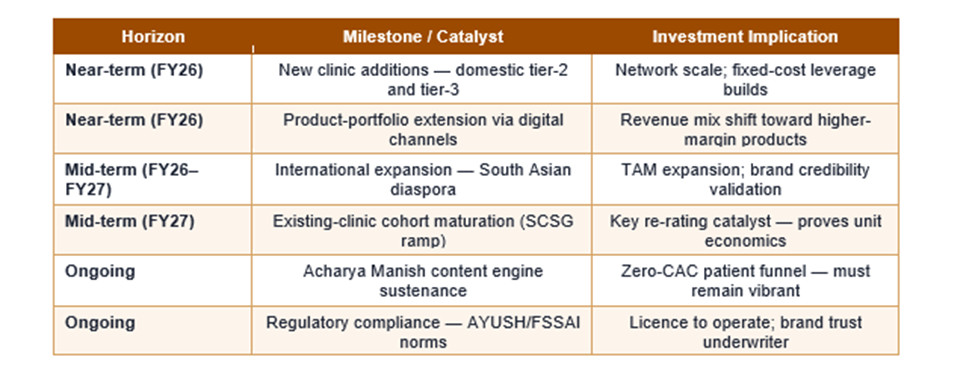 | Horizon | Milestone / Catalyst | Investment Implication |
|---|---|---|
| Near-term (FY26) | New clinic additions — domestic tier-2 and tier-3 | Network scale; fixed-cost leverage builds |
| Near-term (FY26) | Product-portfolio extension via digital channels | Revenue mix shift toward higher-margin products |
| Mid-term (FY26–FY27) | International expansion — South Asian diaspora | TAM expansion; brand credibility validation |
| Mid-term (FY27) | Existing-clinic cohort maturation (SCSG ramp) | Key re-rating catalyst — proves unit economics |
| Ongoing | Acharya Manish content engine sustenance | Zero-CAC patient funnel — must remain vibrant |
| Ongoing | Regulatory compliance — AYUSH/FSSAI norms | Licence to operate; brand trust underwriter |